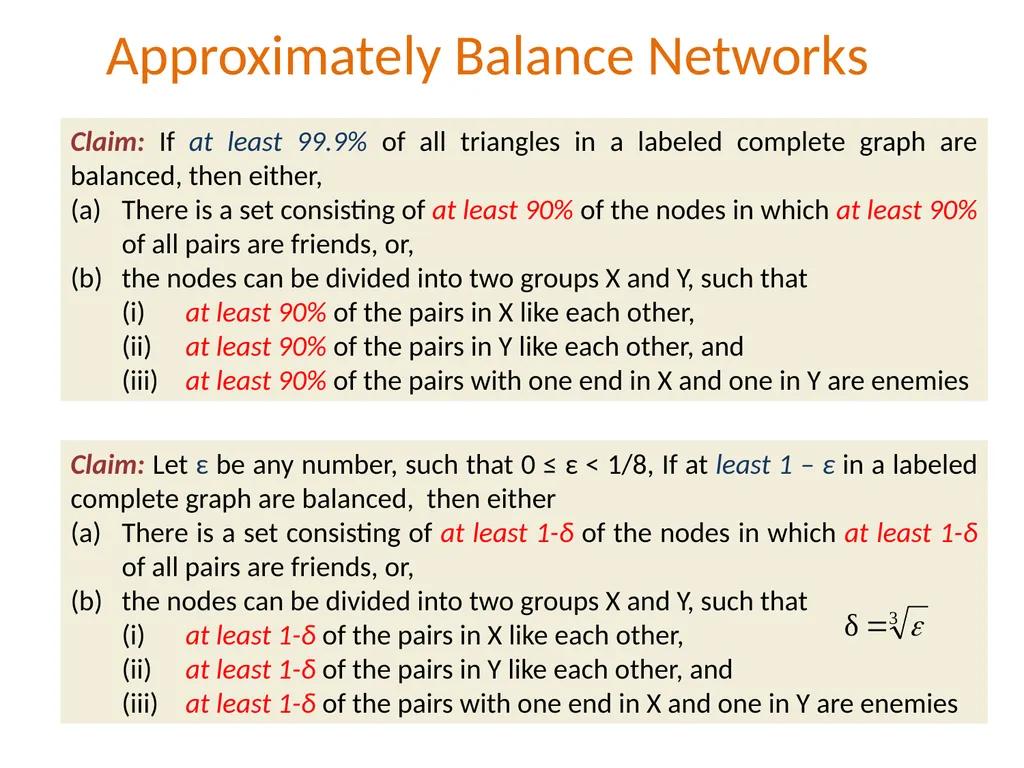 Approximately Balance Networks

Claim: If at least 99.9% of all triangles in a labeled complete graph are balanced, then either,
(a) There is a set consisting of at least 90% of the nodes in which at least 90% of all pairs are friends, or,
(b) the nodes can be divided into two groups X and Y, such that
(i) at least 90% of the pairs in X like each other,
(ii) at least 90% of the pairs in Y like each other, and
(iii) at least 90% of the pairs with one end in X and one in Y are enemies

Claim: Let ε be any number, such that 0 ≤ ε < 1/8, If at least 1 – ε in a labeled complete graph are balanced, then either
(a) There is a set consisting of at least 1-δ of the nodes in which at least 1-δ of all pairs are friends, or,
(b) the nodes can be divided into two groups X and Y, such that
(i) at least 1-δ of the pairs in X like each other,
(ii) at least 1-δ of the pairs in Y like each other, and
(iii) at least 1-δ of the pairs with one end in X and one in Y are enemies

$\delta = \sqrt[3]{\varepsilon}$